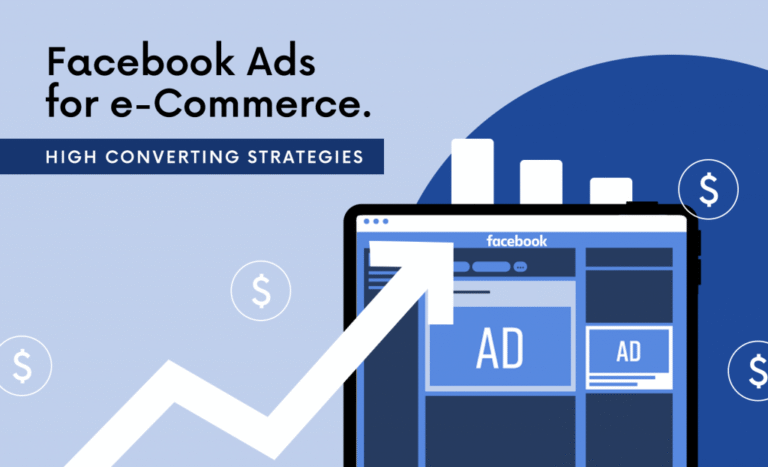 Facebook Ads for e-Commerce.

HIGH CONVERTING STRATEGIES

$

$

$

$

facebook

AD

AD